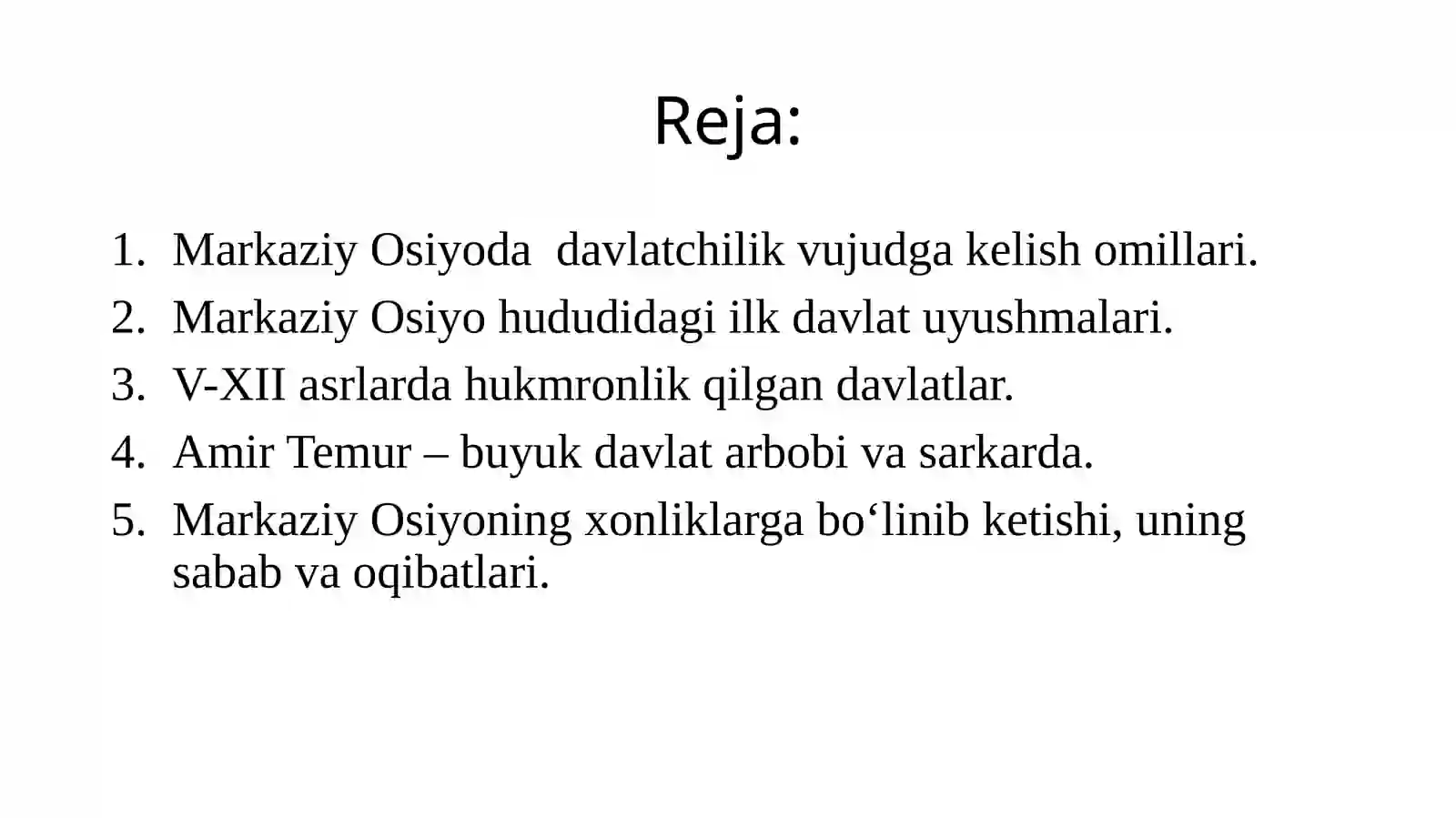 Reja:

1. Markaziy Osiyoda davlatchilik vujudga kelish omillari.
2. Markaziy Osiyo hududidagi ilk davlat uyushmalari.
3. V-XII asrlarda hukmronlik qilgan davlatlar.
4. Amir Temur – buyuk davlat arbobi va sarkarda.
5. Markaziy Osiyoning xonliklarga bo‘linib ketishi, uning sabab va oqibatlari.